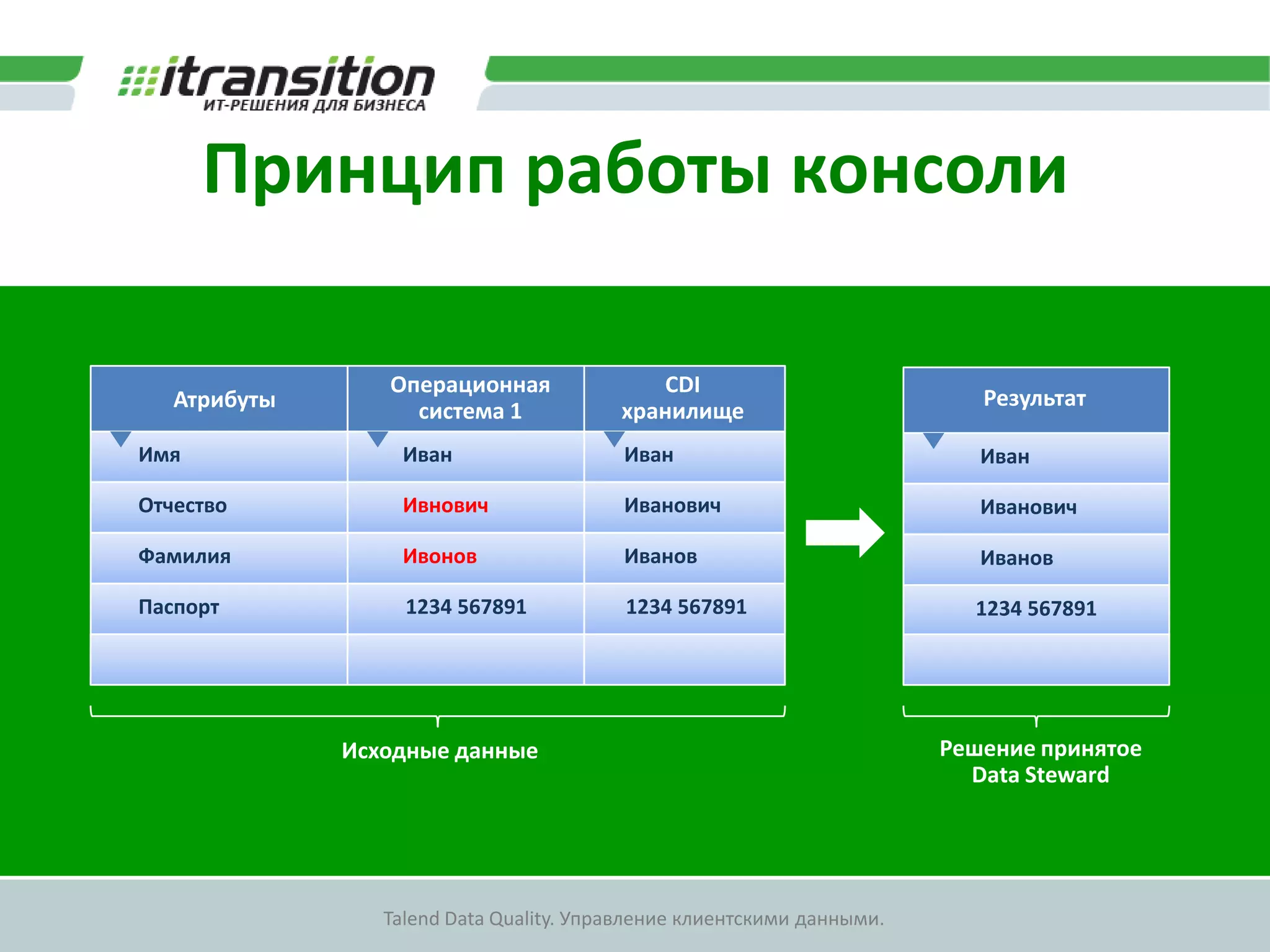 itransition
ИТ-РЕШЕНИЯ ДЛЯ БИЗНЕСА

Принцип работы консоли

| Атрибуты | Операционная система 1 | CDI хранилище |
|---|---|---|
| Имя | Иван | Иван |
| Отчество | Ивнович | Иванович |
| Фамилия | Ивонов | Иванов |
| Паспорт | 1234 567891 | 1234 567891 |
| | | |

| Результат |
|---|
| Иван |
| Иванович |
| Иванов |
| 1234 567891 |
| |

Исходные данные

Решение принятое Data Steward

Talend Data Quality. Управление клиентскими данными.